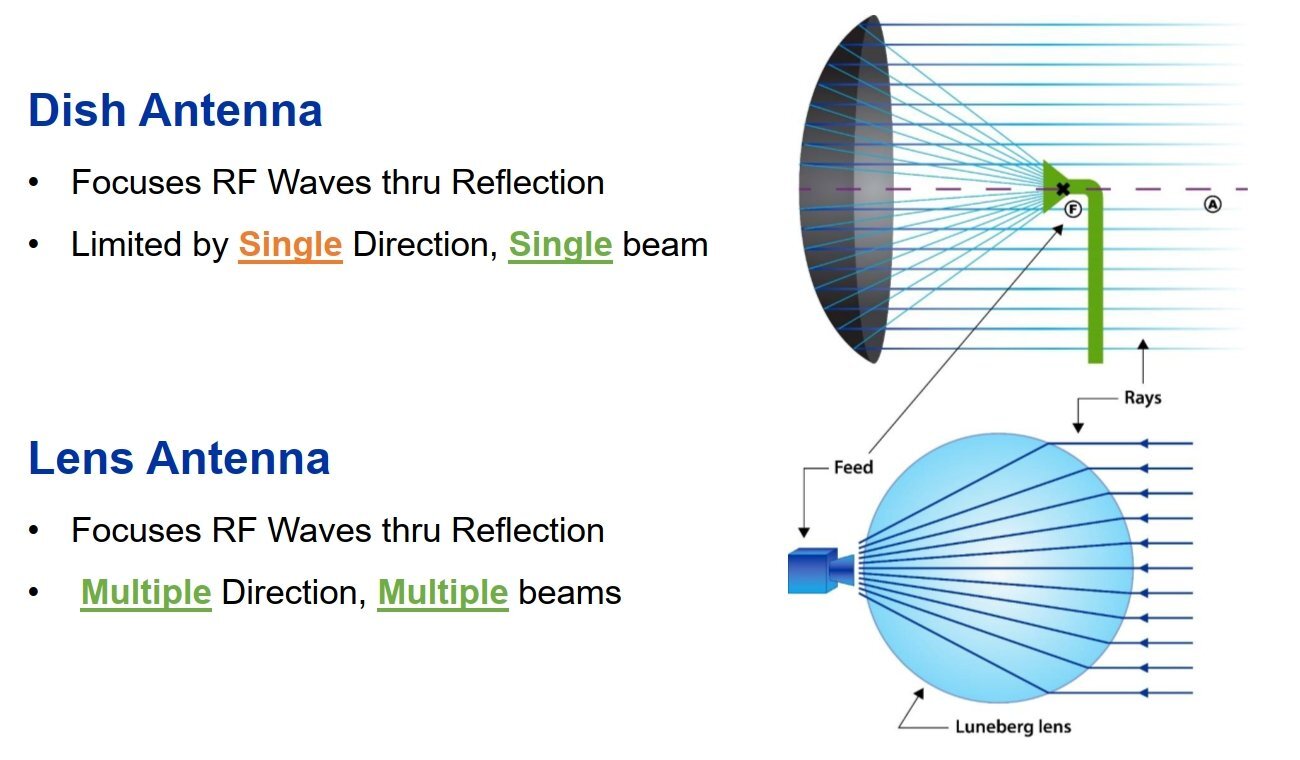 Dish Antenna

• Focuses RF Waves thru Reflection
• Limited by Single Direction, Single beam

Lens Antenna

• Focuses RF Waves thru Reflection
• Multiple Direction, Multiple beams

F

A

Rays

Feed

Luneberg lens